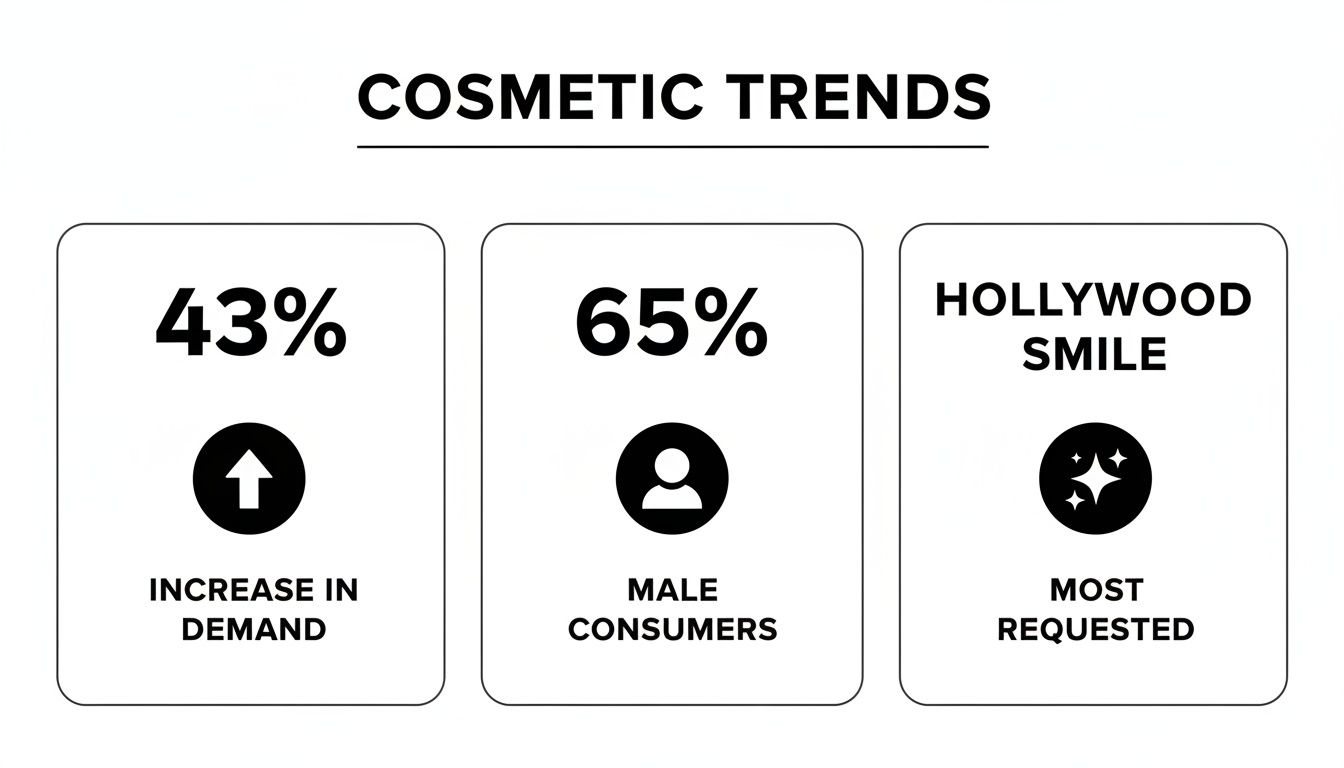 COSMETIC TRENDS

43%

INCREASE IN DEMAND

65%

MALE CONSUMERS

HOLLYWOOD SMILE

MOST REQUESTED